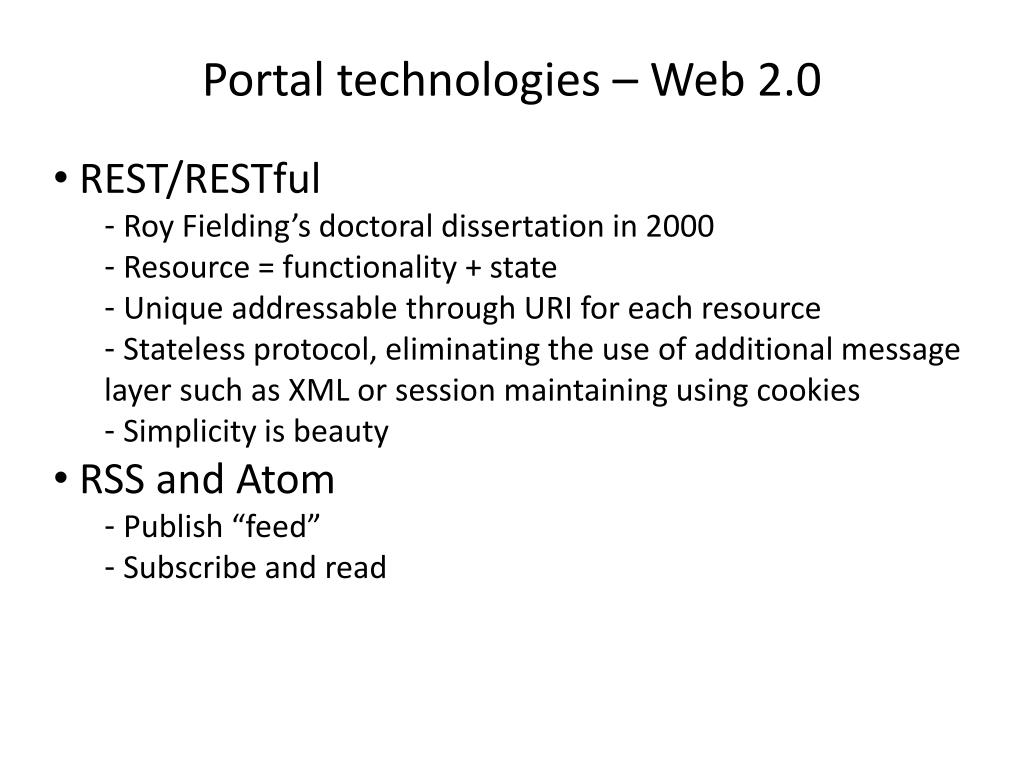 Portal technologies – Web 2.0

• REST/RESTful
- Roy Fielding’s doctoral dissertation in 2000
- Resource = functionality + state
- Unique addressable through URI for each resource
- Stateless protocol, eliminating the use of additional message layer such as XML or session maintaining using cookies
- Simplicity is beauty

• RSS and Atom
- Publish “feed”
- Subscribe and read